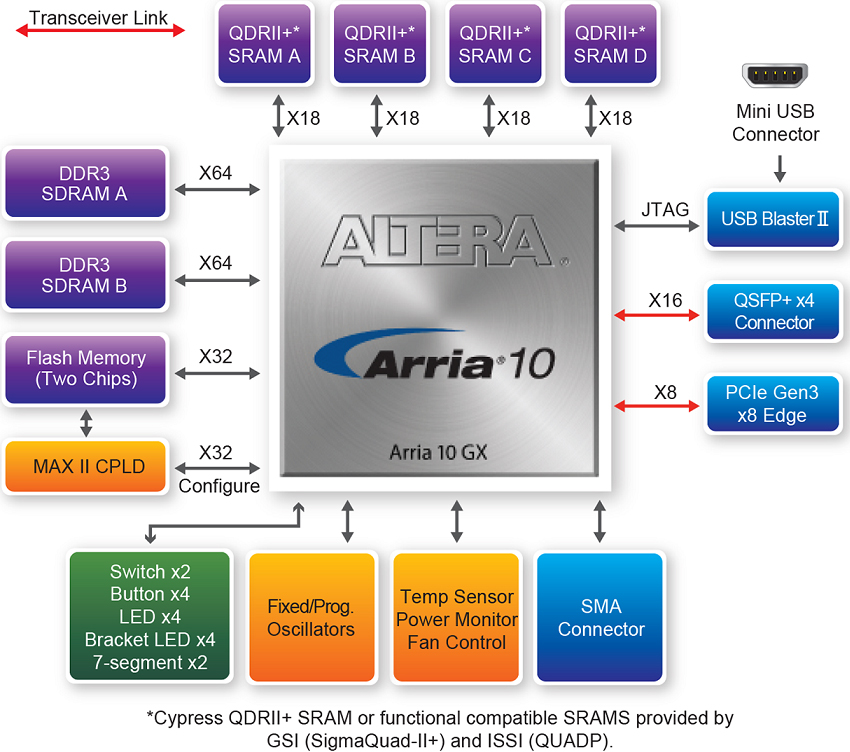 Transceiver Link

QDRII+* SRAM A
QDRII+* SRAM B
QDRII+* SRAM C
QDRII+* SRAM D

X18
X18
X18
X18

Mini USB Connector

DDR3 SDRAM A
X64

DDR3 SDRAM B
X64

Flash Memory (Two Chips)
X32

MAX II CPLD
X32
Configure

ALTERA
Arria 10
Arria 10 GX

JTAG
USB Blaster II

X16
QSFP+ x4 Connector

X8
PCIe Gen3 x8 Edge

Switch x2
Button x4
LED x4
Bracket LED x4
7-segment x2

Fixed/Prog. Oscillators

Temp Sensor
Power Monitor
Fan Control

SMA Connector

*Cypress QDRII+ SRAM or functional compatible SRAMS provided by GSI (SigmaQuad-II+) and ISSI (QUADP).